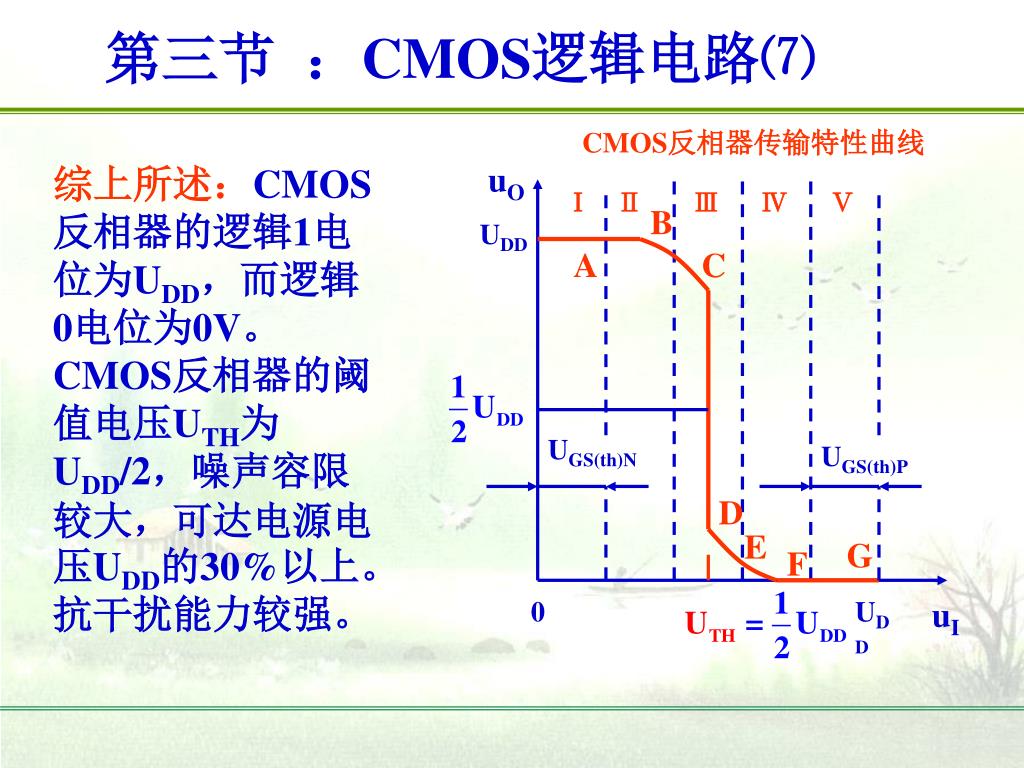 第三节 ：CMOS逻辑电路(7)

综上所述：CMOS反相器的逻辑1电位为$U_{DD}$，而逻辑0电位为0V。CMOS反相器的阈值电压$U_{TH}$为$U_{DD}/2$，噪声容限较大，可达电源电压$U_{DD}$的30%以上。抗干扰能力较强。

CMOS反相器传输特性曲线

$u_O$

Ⅰ Ⅱ Ⅲ Ⅳ Ⅴ

$U_{DD}$

A B C

$\frac{1}{2}U_{DD}$

$U_{GS(th)N}$

$U_{GS(th)P}$

D E F G

0

$U_{TH}=\frac{1}{2}U_{DD}$ $U_{DD}$ $u_I$